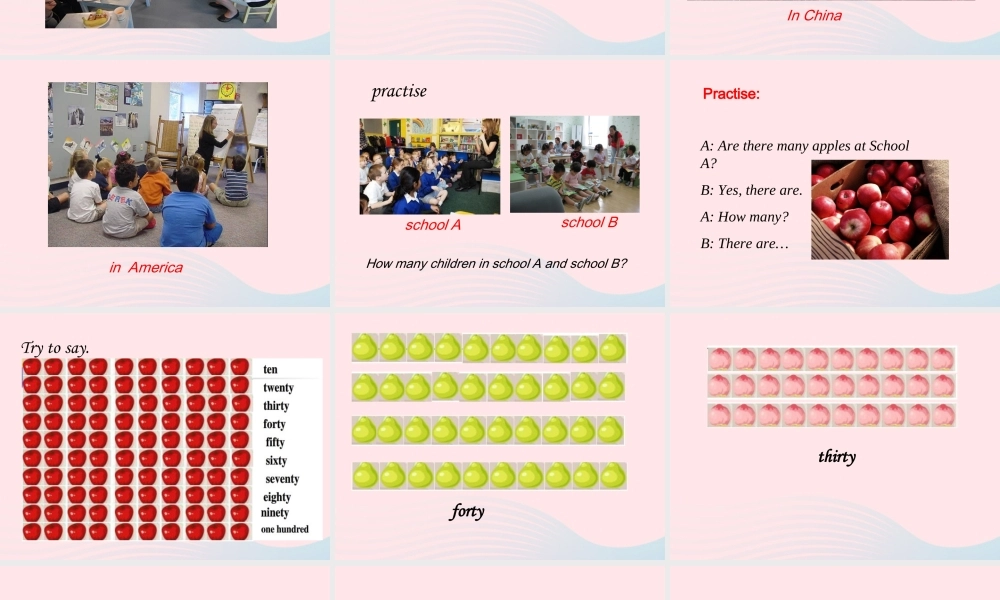 In China

in America

practise

school A

school B

How many children in school A and school B?

Practise:

A: Are there many apples at School A?

B: Yes, there are.

A: How many?

B: There are…

Try to say.

ten
twenty
thirty
forty
fifty
sixty
seventy
eighty
ninety
one hundred

forty

thirty